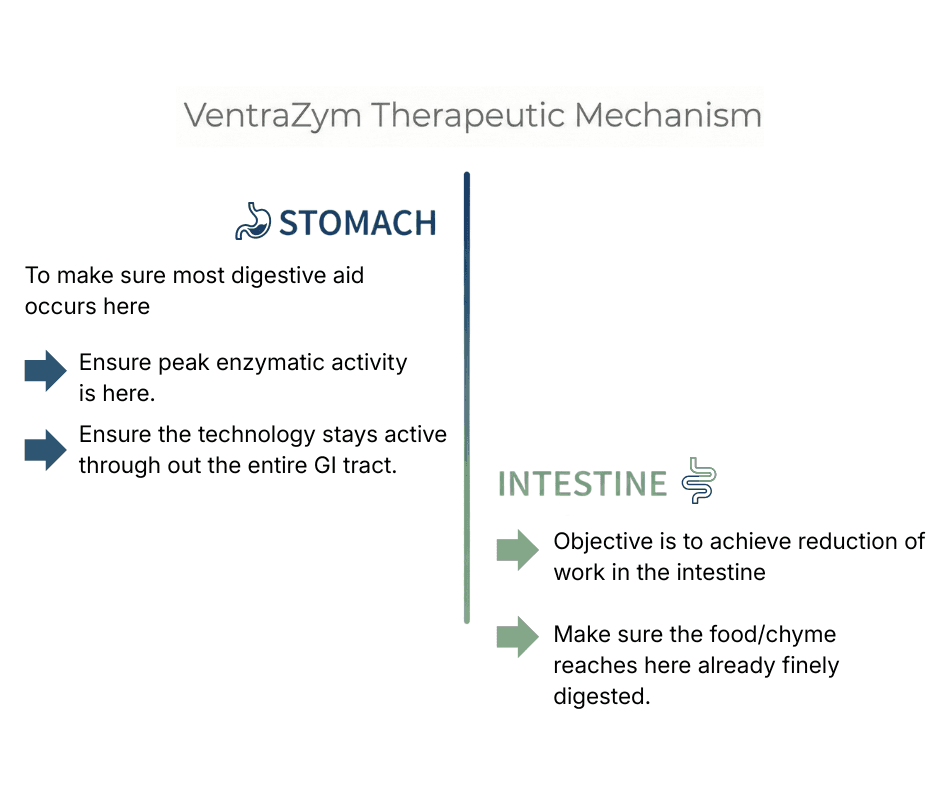 VentraZym Therapeutic Mechanism

STOMACH

To make sure most digestive aid occurs here

Ensure peak enzymatic activity is here.

Ensure the technology stays active through out the entire GI tract.

INTESTINE

Objective is to achieve reduction of work in the intestine

Make sure the food/chyme reaches here already finely digested.